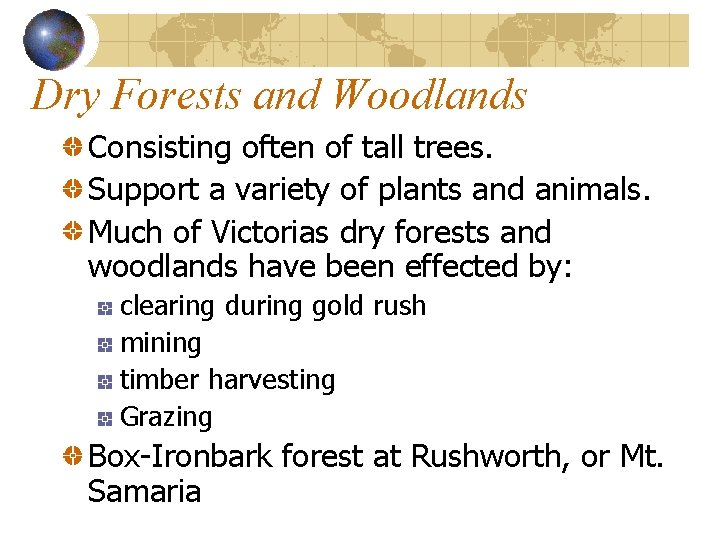 Dry Forests and Woodlands

Consisting often of tall trees.

Support a variety of plants and animals.

Much of Victorias dry forests and woodlands have been effected by:

clearing during gold rush

mining

timber harvesting

Grazing

Box-Ironbark forest at Rushworth, or Mt. Samaria